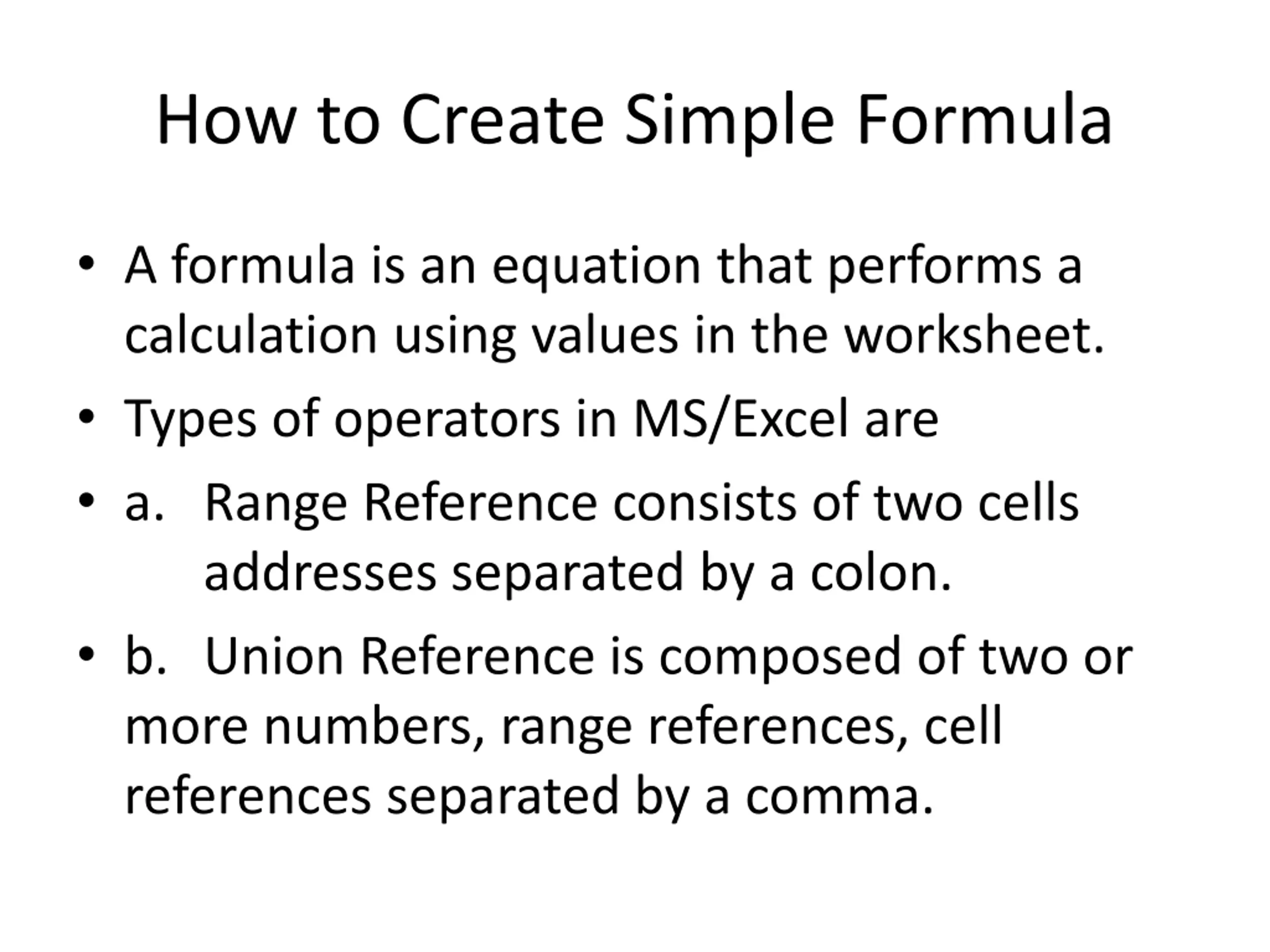 How to Create Simple Formula

• A formula is an equation that performs a calculation using values in the worksheet.

• Types of operators in MS/Excel are

• a. Range Reference consists of two cells addresses separated by a colon.

• b. Union Reference is composed of two or more numbers, range references, cell references separated by a comma.